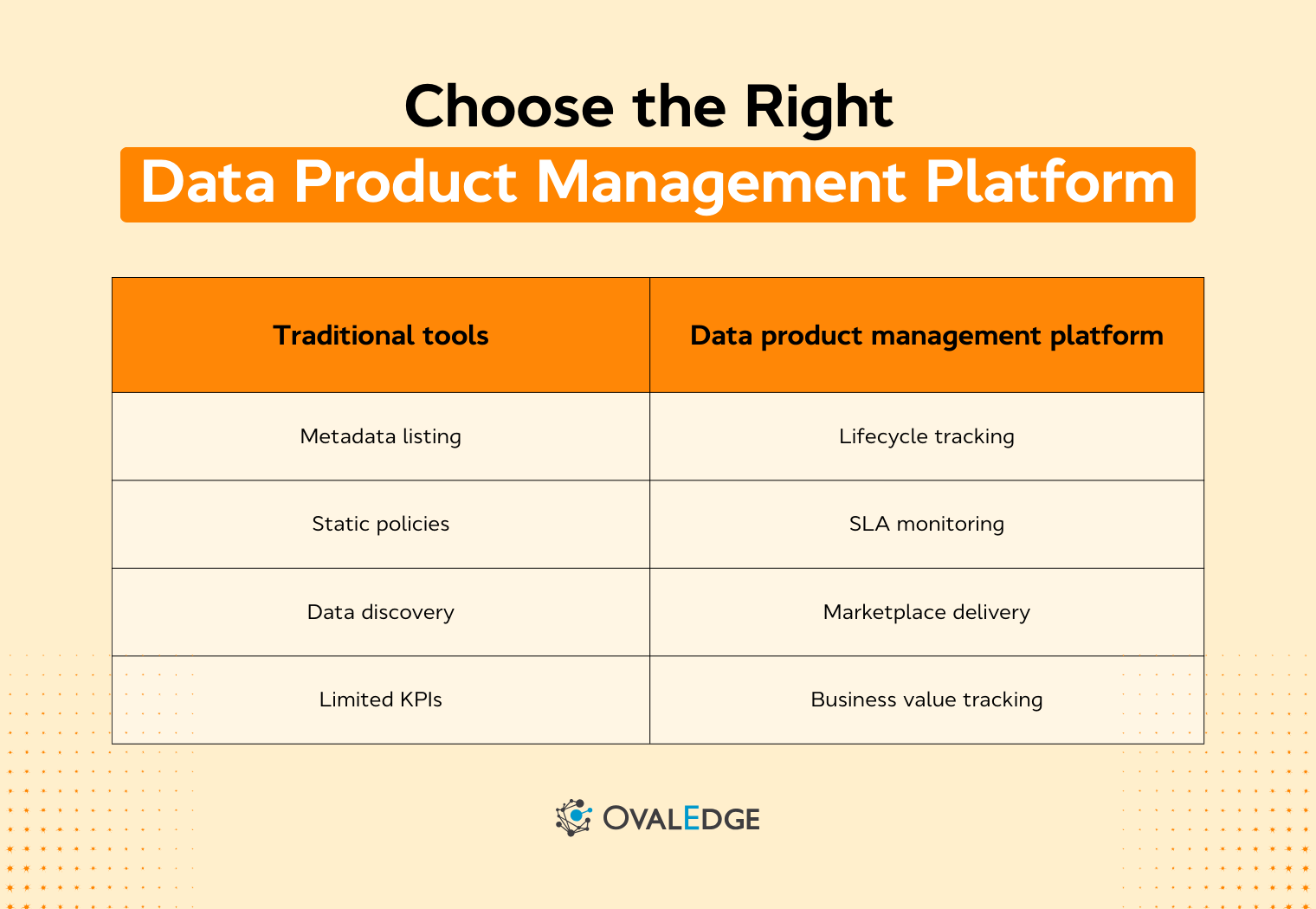 Choose the Right
Data Product Management Platform

| Traditional tools | Data product management platform |
|---|---|
| Metadata listing | Lifecycle tracking |
| Static policies | SLA monitoring |
| Data discovery | Marketplace delivery |
| Limited KPIs | Business value tracking |

OVALEDGE